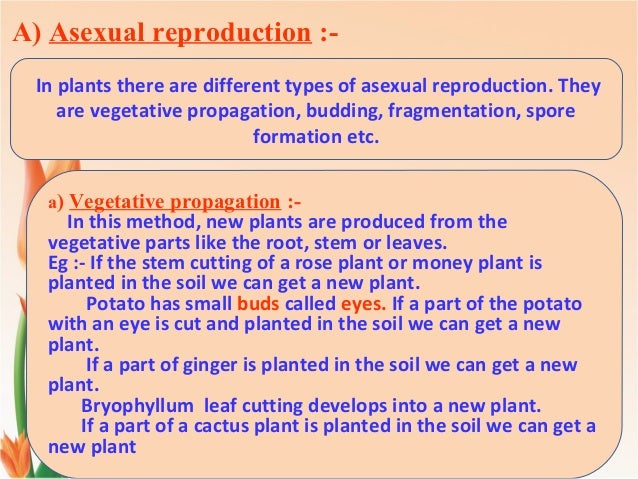 A) Asexual reproduction :-

In plants there are different types of asexual reproduction. They are vegetative propagation, budding, fragmentation, spore formation etc.

a) Vegetative propagation :-
In this method, new plants are produced from the vegetative parts like the root, stem or leaves.
Eg :- If the stem cutting of a rose plant or money plant is planted in the soil we can get a new plant.
Potato has small buds called eyes. If a part of the potato with an eye is cut and planted in the soil we can get a new plant.
If a part of ginger is planted in the soil we can get a new plant.
Bryophyllum leaf cutting develops into a new plant.
If a part of a cactus plant is planted in the soil we can get a new plant